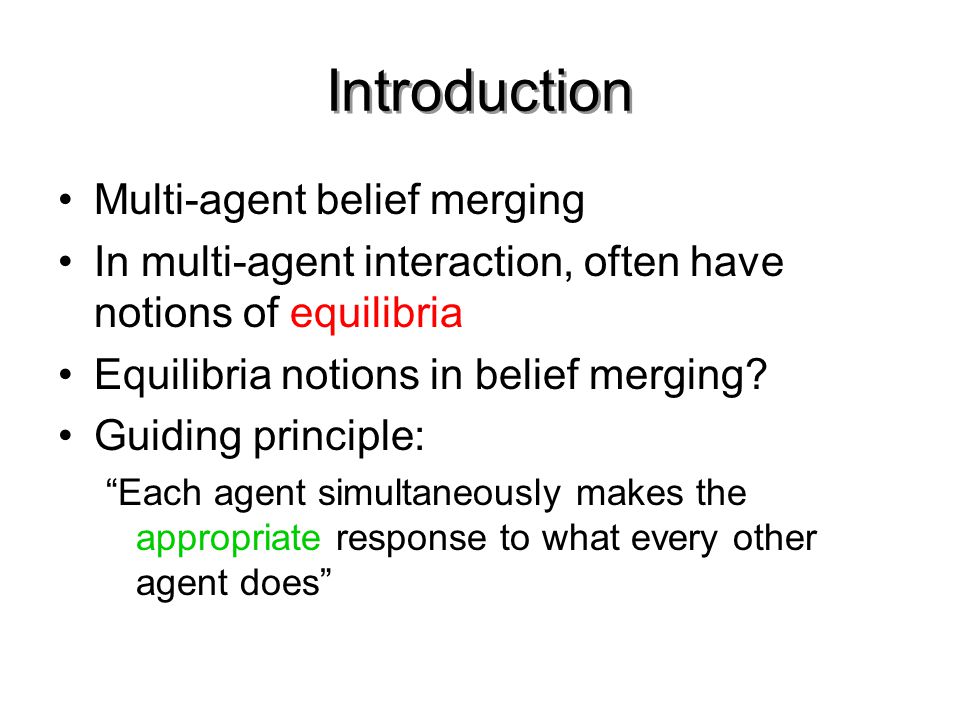 Introduction

• Multi-agent belief merging
• In multi-agent interaction, often have notions of equilibria
• Equilibria notions in belief merging?
• Guiding principle:
“Each agent simultaneously makes the appropriate response to what every other agent does”